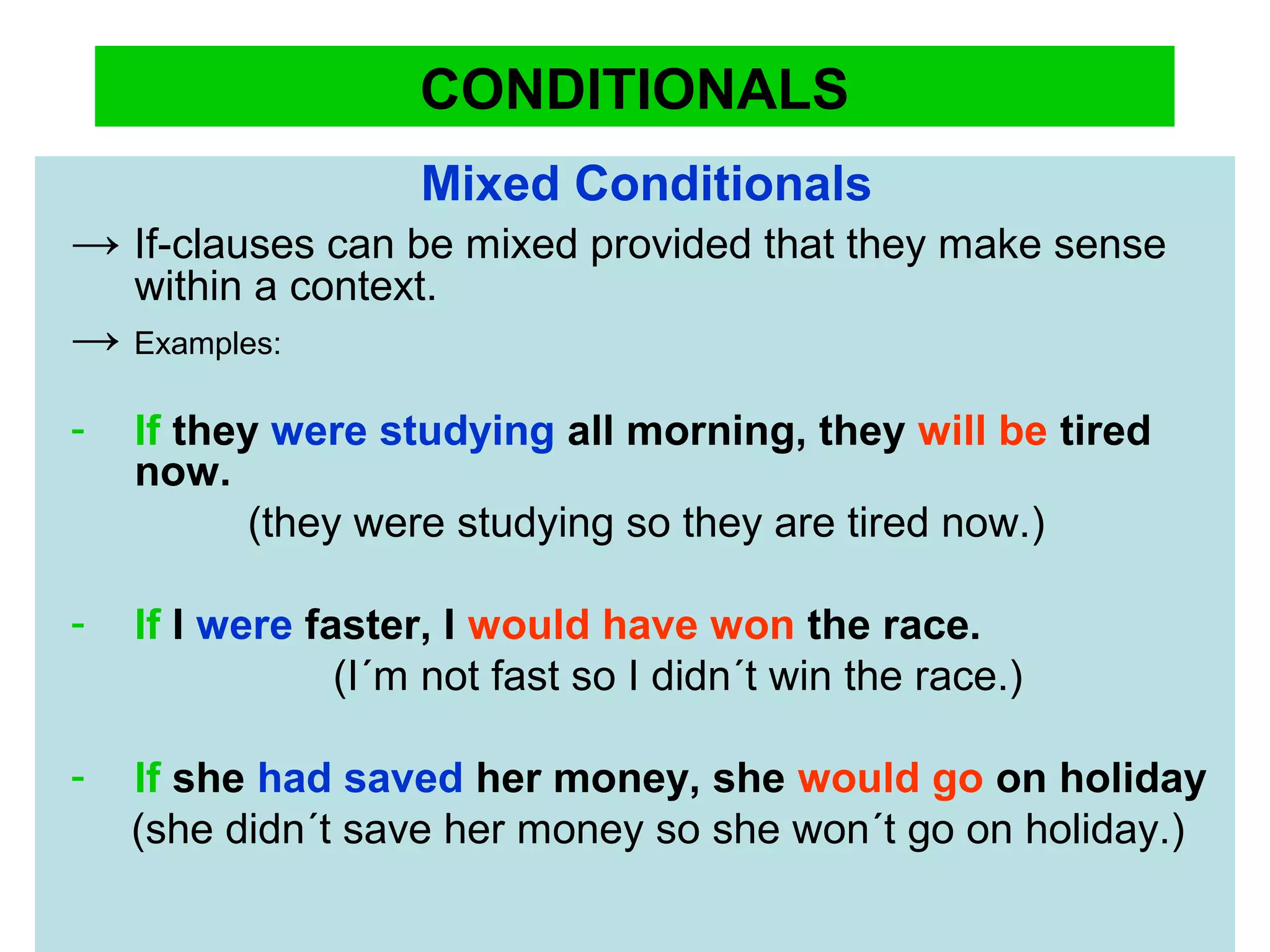 CONDITIONALS

Mixed Conditionals

→ If-clauses can be mixed provided that they make sense within a context.

→ Examples:

- If they were studying all morning, they will be tired now.
(they were studying so they are tired now.)

- If I were faster, I would have won the race.
(I´m not fast so I didn´t win the race.)

- If she had saved her money, she would go on holiday
(she didn´t save her money so she won´t go on holiday.)